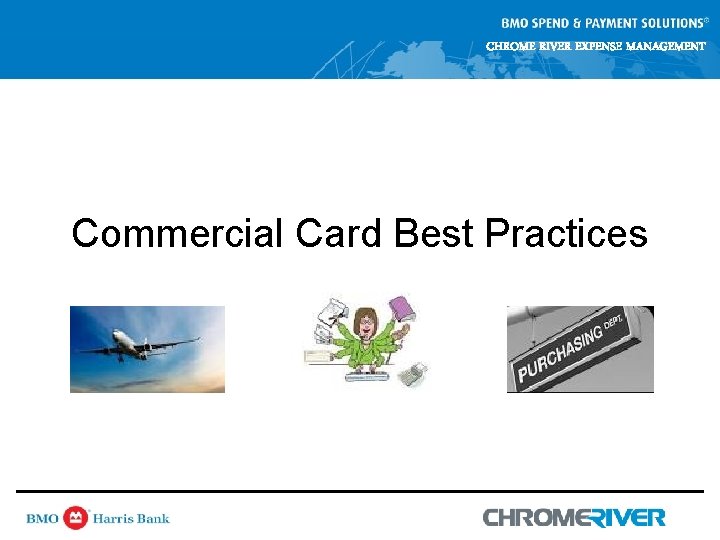 BMO SPEND & PAYMENT SOLUTIONS©
CHROME RIVER EXPENSE MANAGEMENT

Commercial Card Best Practices

PURCHASING DEPT.

BMO Harris Bank

CHROMERIVER